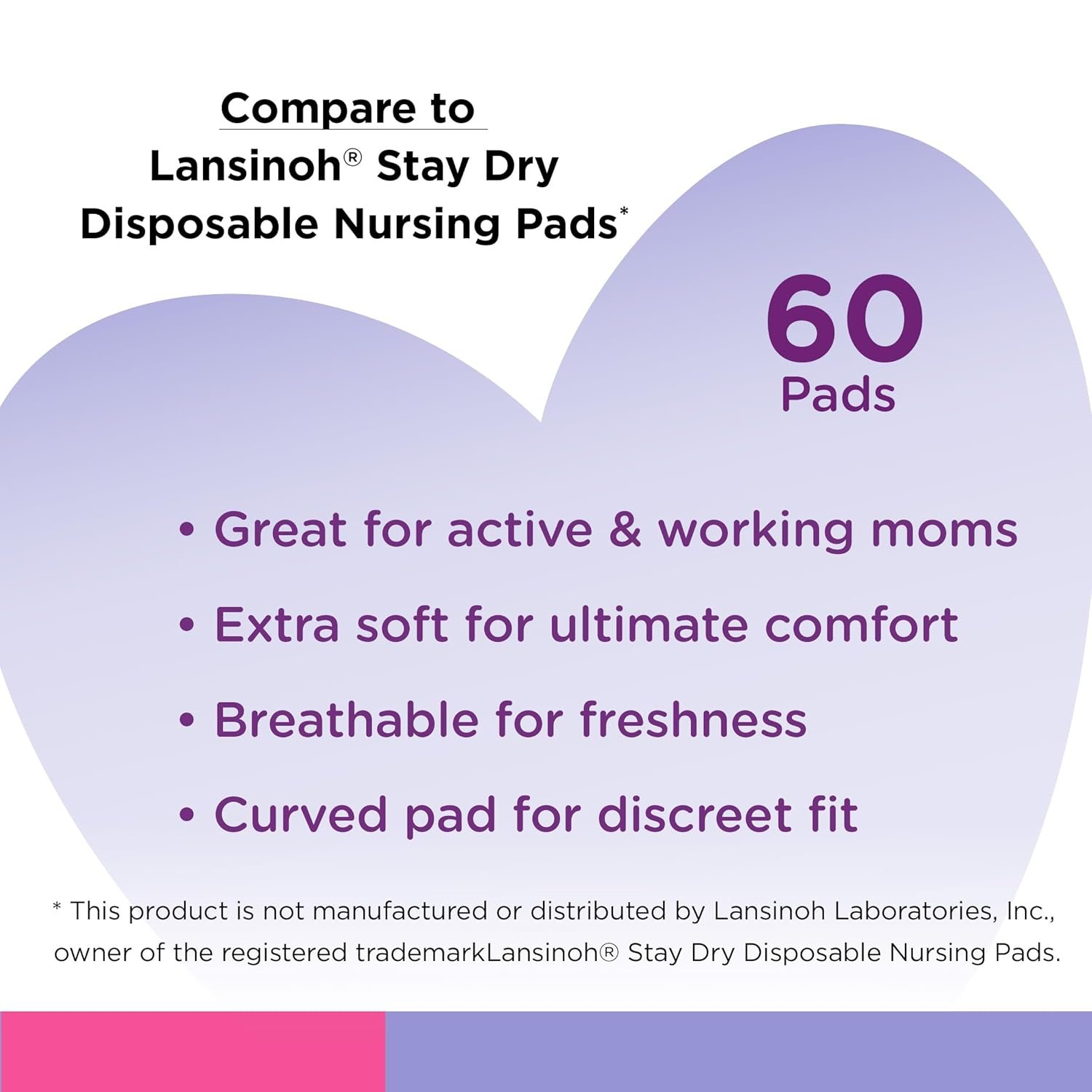 Compare to
Lansinoh® Stay Dry Disposable Nursing Pads*

60
Pads

• Great for active & working moms
• Extra soft for ultimate comfort
• Breathable for freshness
• Curved pad for discreet fit

* This product is not manufactured or distributed by Lansinoh Laboratories, Inc., owner of the registered trademarkLansinoh® Stay Dry Disposable Nursing Pads.